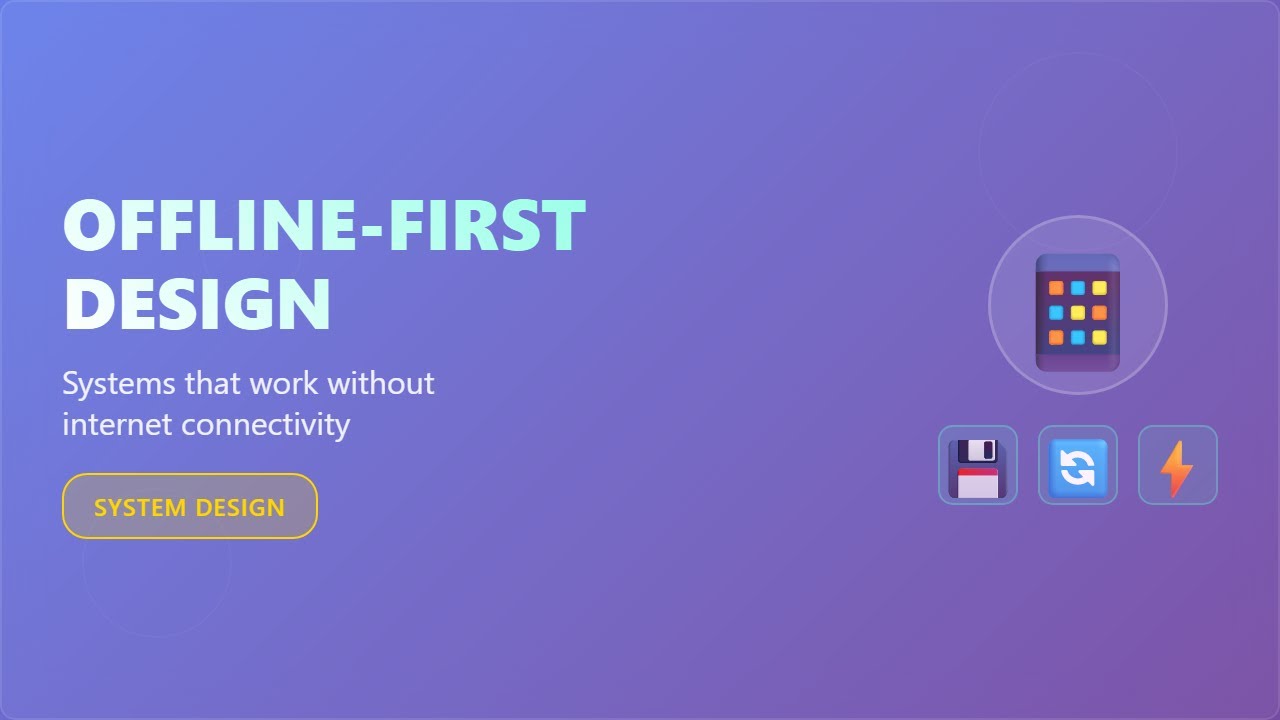 OFFLINE-FIRST DESIGN

Systems that work without internet connectivity

SYSTEM DESIGN